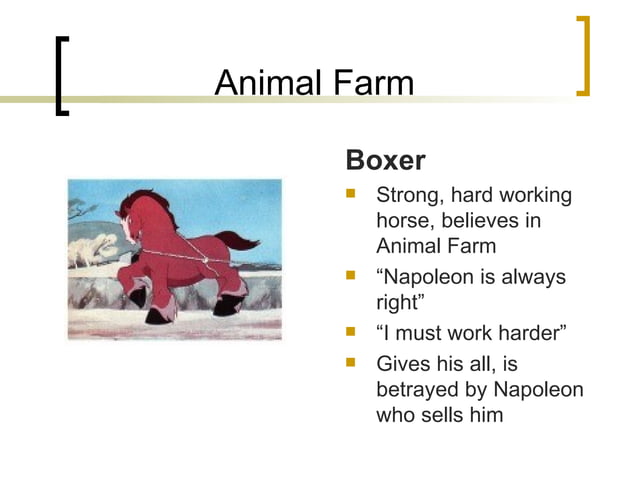 Animal Farm

Boxer

- Strong, hard working horse, believes in Animal Farm
- “Napoleon is always right”
- “I must work harder”
- Gives his all, is betrayed by Napoleon who sells him